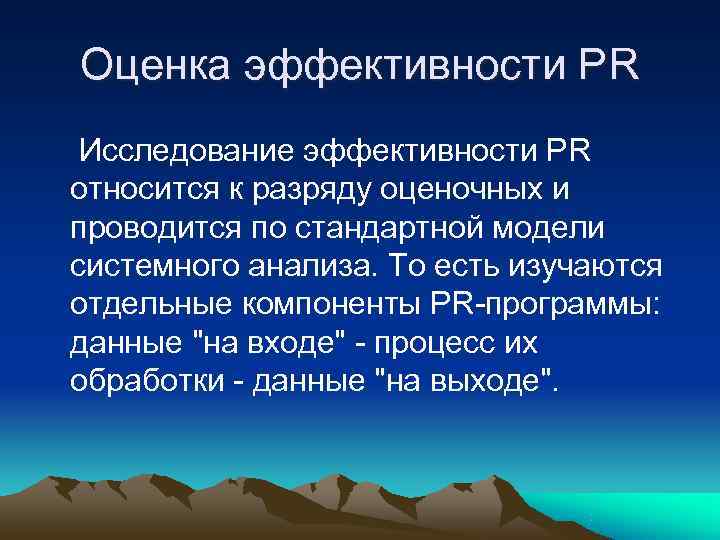 Оценка эффективности PR

Исследование эффективности PR относится к разряду оценочных и проводится по стандартной модели системного анализа. То есть изучаются отдельные компоненты PR-программы: данные "на входе" - процесс их обработки - данные "на выходе".